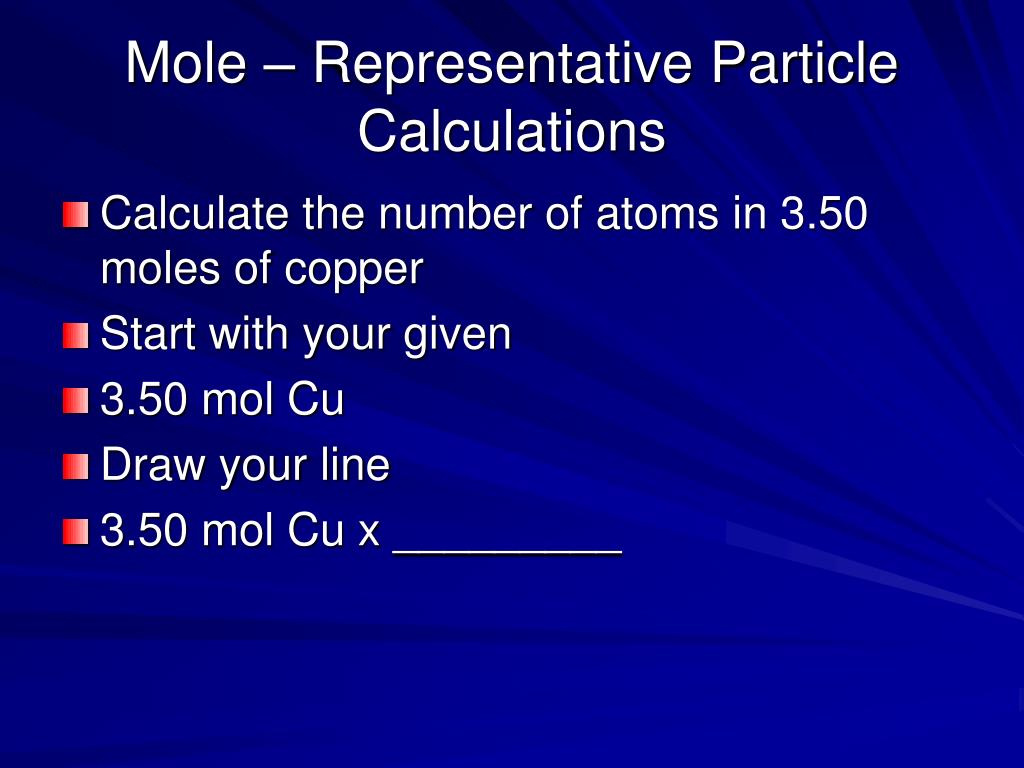 Mole – Representative Particle Calculations

Calculate the number of atoms in 3.50 moles of copper

Start with your given

3.50 mol Cu

Draw your line

3.50 mol Cu x _________